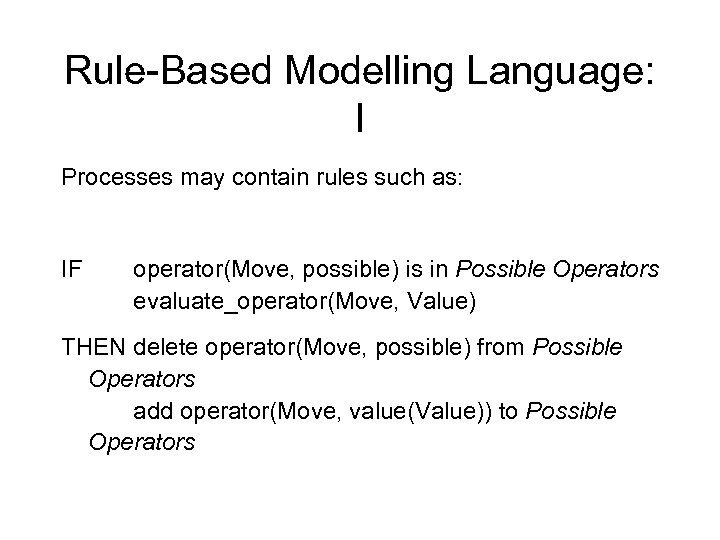 Rule-Based Modelling Language: I

Processes may contain rules such as:

IF operator(Move, possible) is in Possible Operators
evaluate_operator(Move, Value)

THEN delete operator(Move, possible) from Possible Operators
add operator(Move, value(Value)) to Possible Operators